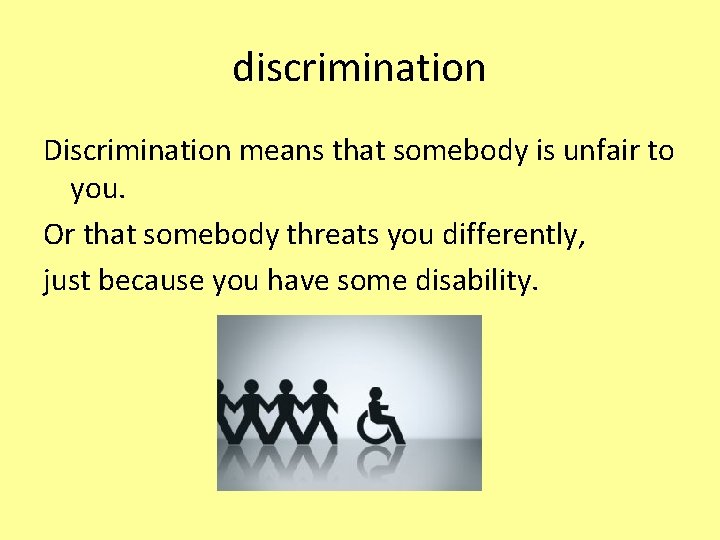 discrimination

Discrimination means that somebody is unfair to you.

Or that somebody threats you differently,

just because you have some disability.